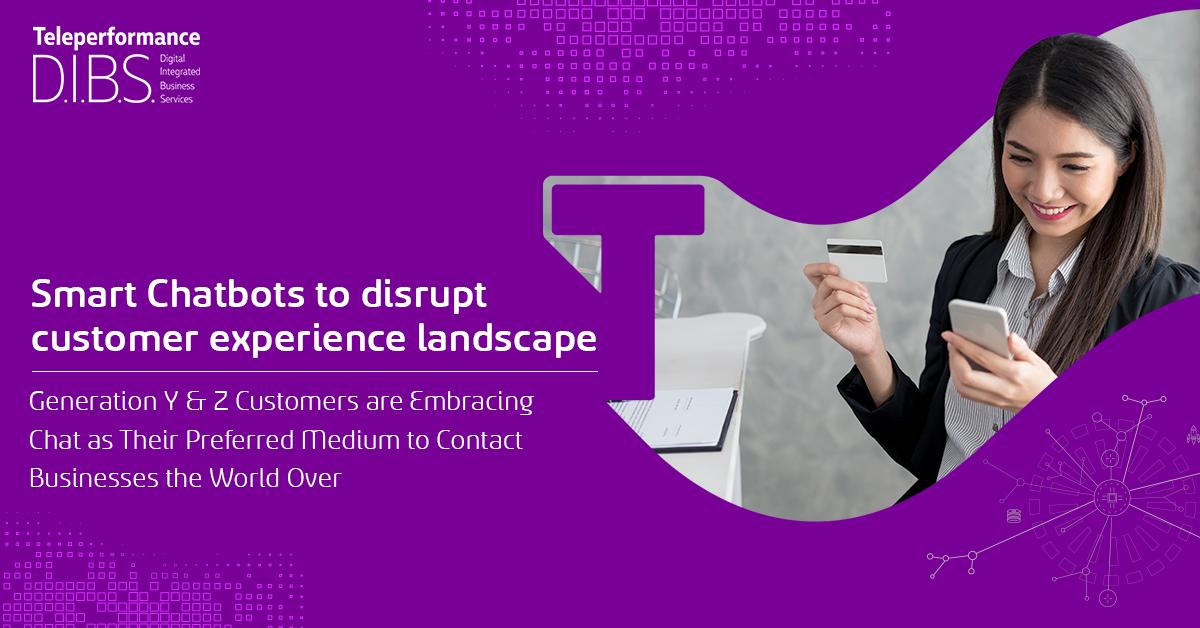 Teleperformance
D.I.B.S. Digital Integrated Business Services

Smart Chatbots to disrupt customer experience landscape

Generation Y & Z Customers are Embracing Chat as Their Preferred Medium to Contact Businesses the World Over